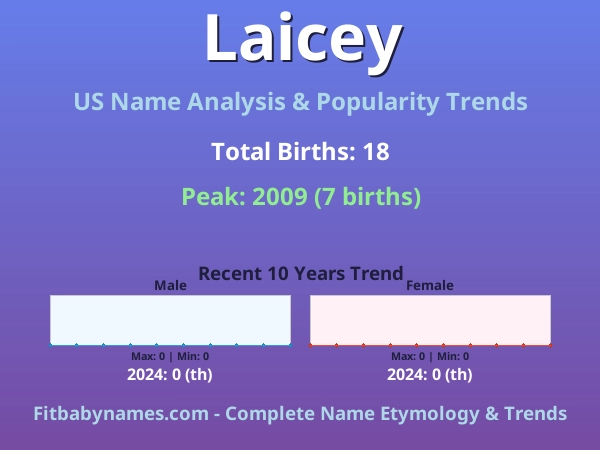 Laicey

US Name Analysis & Popularity Trends

Total Births: 18

Peak: 2009 (7 births)

Recent 10 Years Trend

Male

Max: 0 | Min: 0

2024: 0 (th)

Female

Max: 0 | Min: 0

2024: 0 (th)

Fitbabynames.com - Complete Name Etymology & Trends